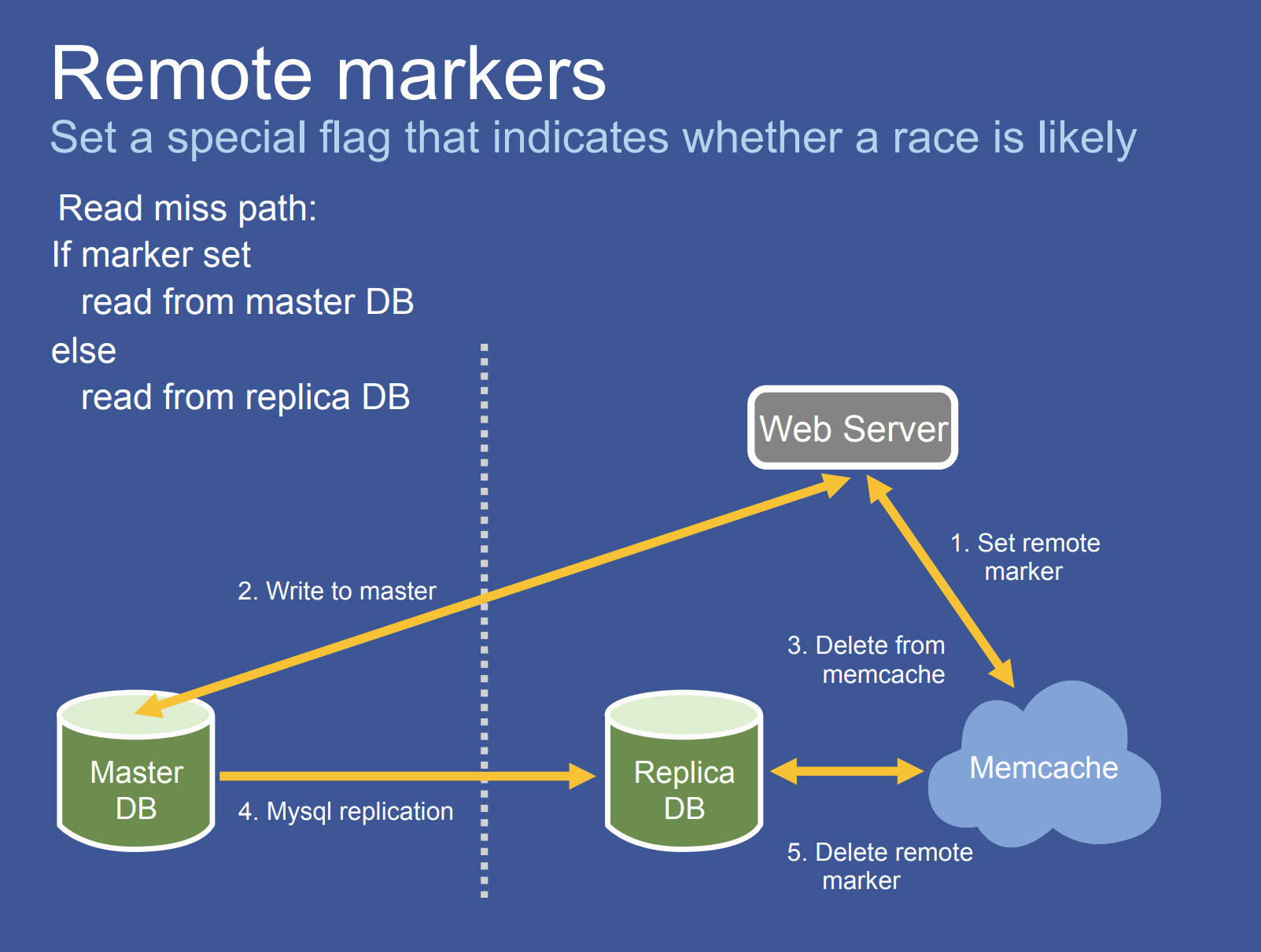 Remote markers
Set a special flag that indicates whether a race is likely

Read miss path:
If marker set
read from master DB
else
read from replica DB

Web Server

1. Set remote marker

2. Write to master

3. Delete from memcache

Master DB

4. Mysql replication

Replica DB

Memcache

5. Delete remote marker